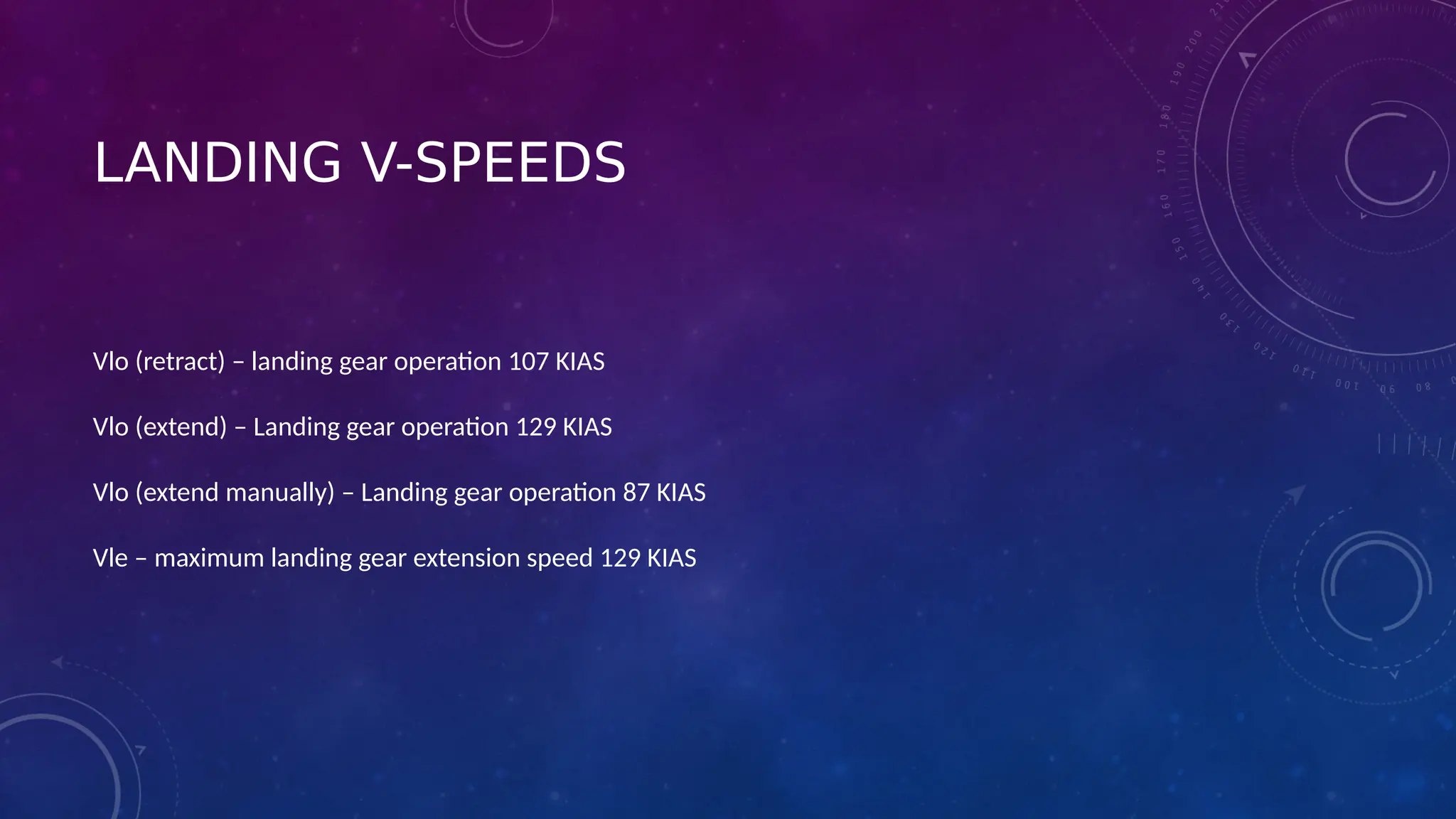 LANDING V-SPEEDS

Vlo (retract) – landing gear operation 107 KIAS

Vlo (extend) – Landing gear operation 129 KIAS

Vlo (extend manually) – Landing gear operation 87 KIAS

Vle – maximum landing gear extension speed 129 KIAS